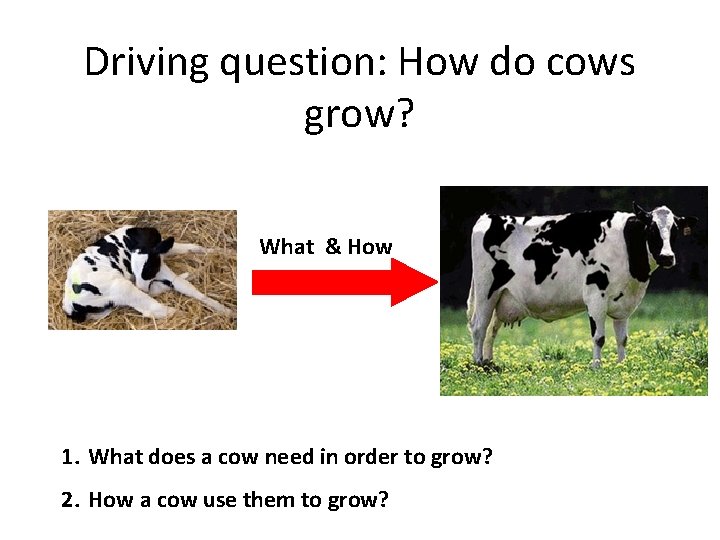 Driving question: How do cows grow?

What & How

1. What does a cow need in order to grow?

2. How a cow use them to grow?